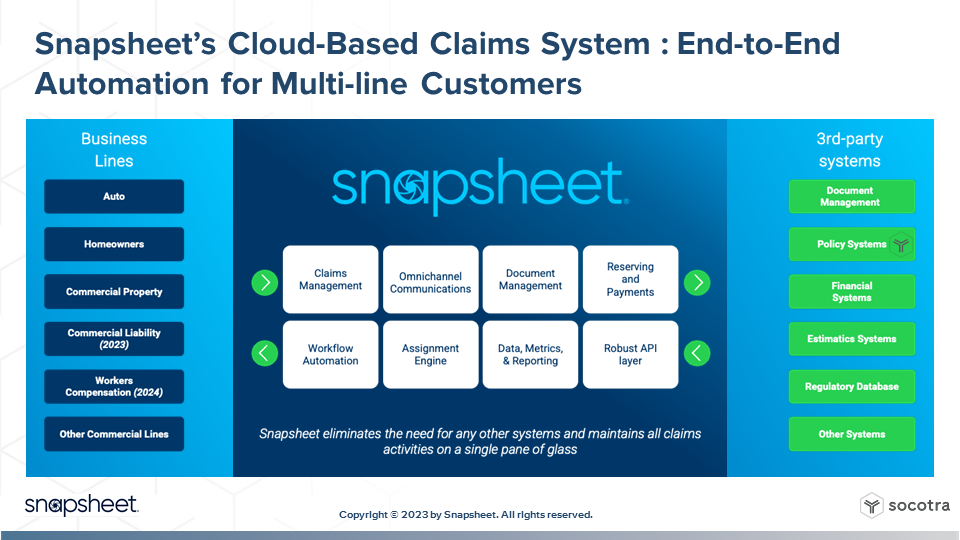 Snapsheet's Cloud-Based Claims System : End-to-End Automation for Multi-line Customers

Business Lines

Auto

Homeowners

Commercial Property

Commercial Liability (2023)

Workers Compensation (2024)

Other Commercial Lines

snapsheet.

Claims Management

Omnichannel Communications

Document Management

Reserving and Payments

Workflow Automation

Assignment Engine

Data, Metrics, & Reporting

Robust API layer

Snapsheet eliminates the need for any other systems and maintains all claims activities on a single pane of glass

3rd-party systems

Document Management

Policy Systems

Financial Systems

Estimatics Systems

Regulatory Database

Other Systems

snapsheet.

Copyright © 2023 by Snapsheet. All rights reserved.

socotra